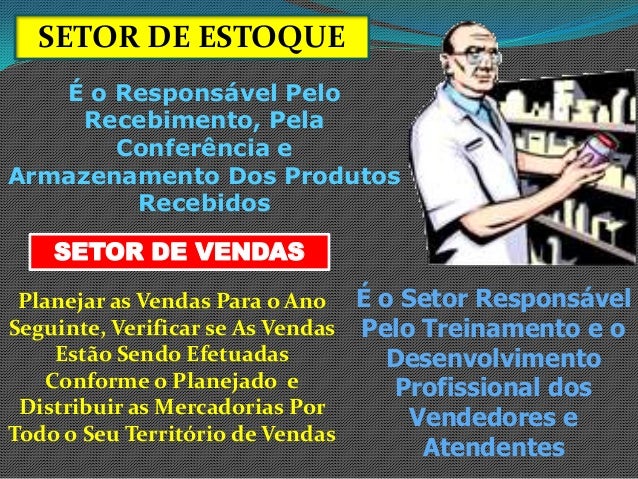 SETOR DE ESTOQUE

É o Responsável Pelo Recebimento, Pela Conferência e Armazenamento Dos Produtos Recebidos

SETOR DE VENDAS

Planejar as Vendas Para o Ano Seguinte, Verificar se As Vendas Estão Sendo Efetuadas Conforme o Planejado e Distribuir as Mercadorias Por Todo o Seu Território de Vendas

É o Setor Responsável Pelo Treinamento e o Desenvolvimento Profissional dos Vendedores e Atendentes